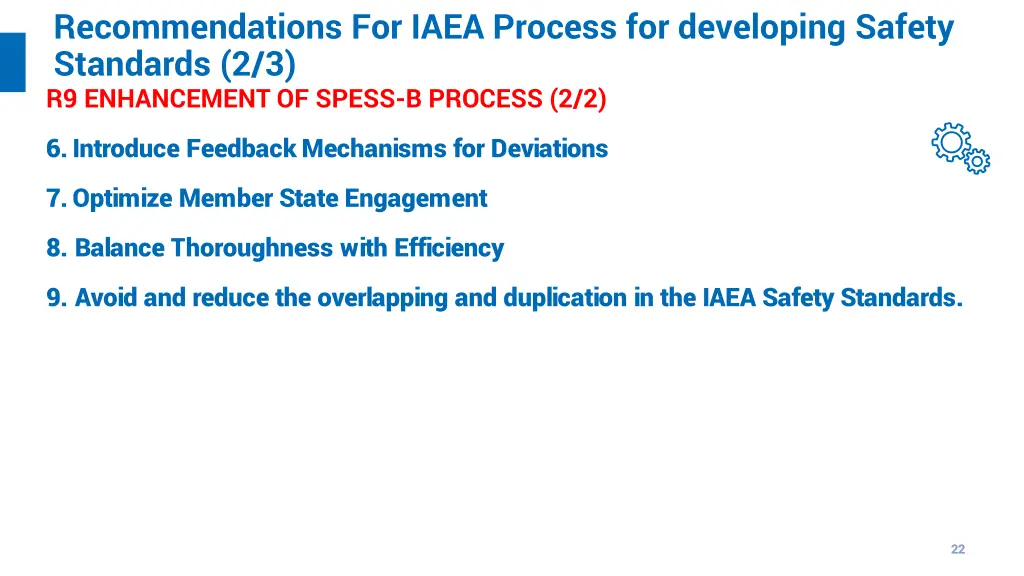 Recommendations For IAEA Process for developing Safety Standards (2/3)

R9 ENHANCEMENT OF SPESS-B PROCESS (2/2)

6. Introduce Feedback Mechanisms for Deviations

7. Optimize Member State Engagement

8. Balance Thoroughness with Efficiency

9. Avoid and reduce the overlapping and duplication in the IAEA Safety Standards.

22